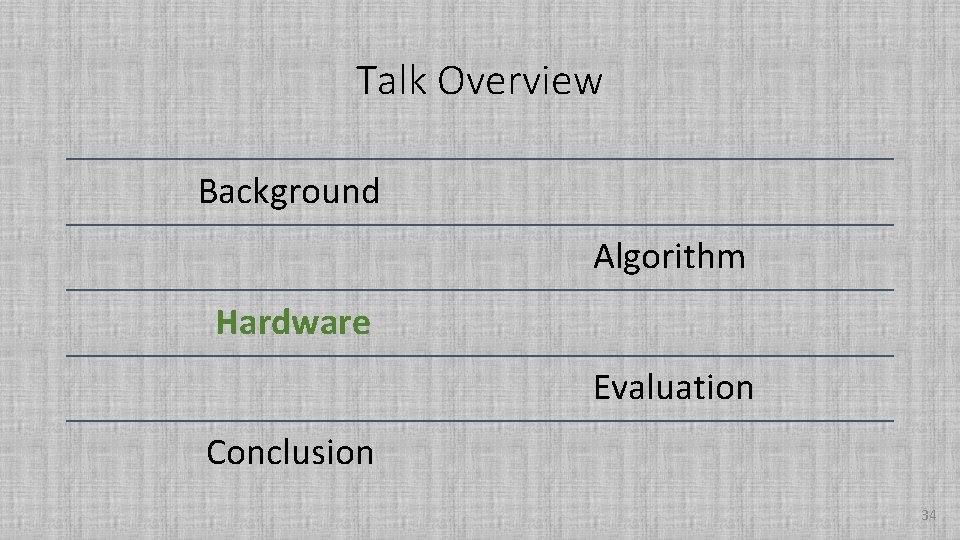 Talk Overview

Background

Algorithm

Hardware

Evaluation

Conclusion

34